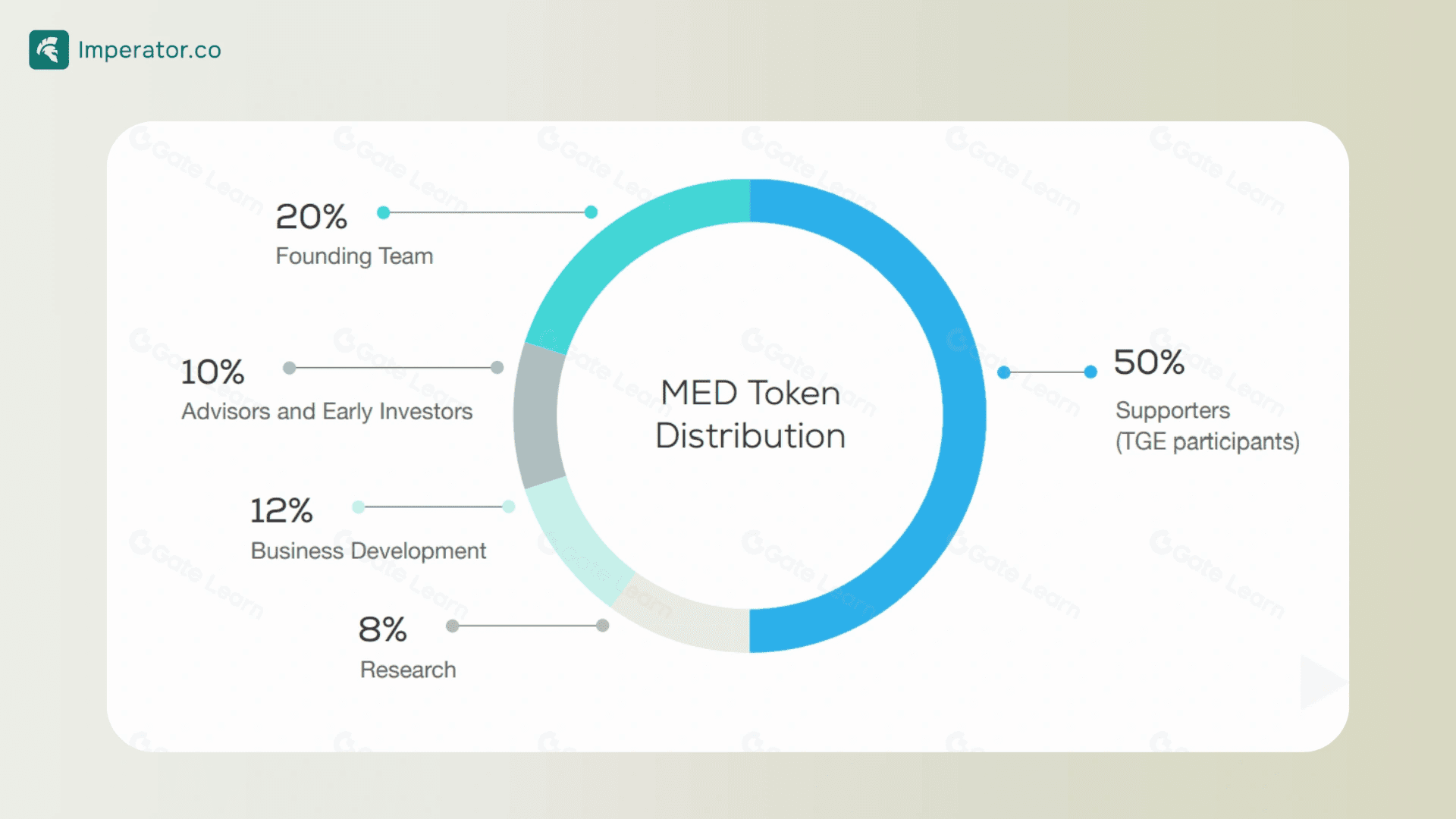 Imperator.co

20%
Founding Team

10%
Advisors and Early Investors

12%
Business Development

8%
Research

MED Token Distribution

50%
Supporters (TGE participants)

Gate Learn